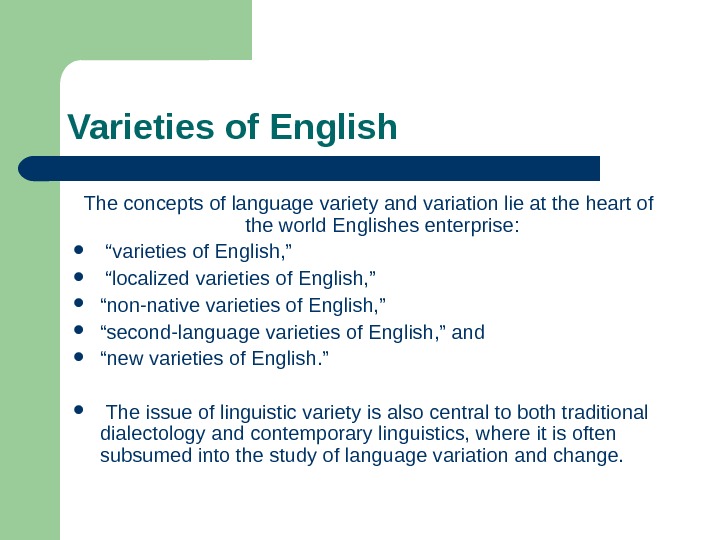 Varieties of English

The concepts of language variety and variation lie at the heart of the world Englishes enterprise:

- “varieties of English,”
- “localized varieties of English,”
- “non-native varieties of English,”
- “second-language varieties of English,” and
- “new varieties of English.”

- The issue of linguistic variety is also central to both traditional dialectology and contemporary linguistics, where it is often subsumed into the study of language variation and change.